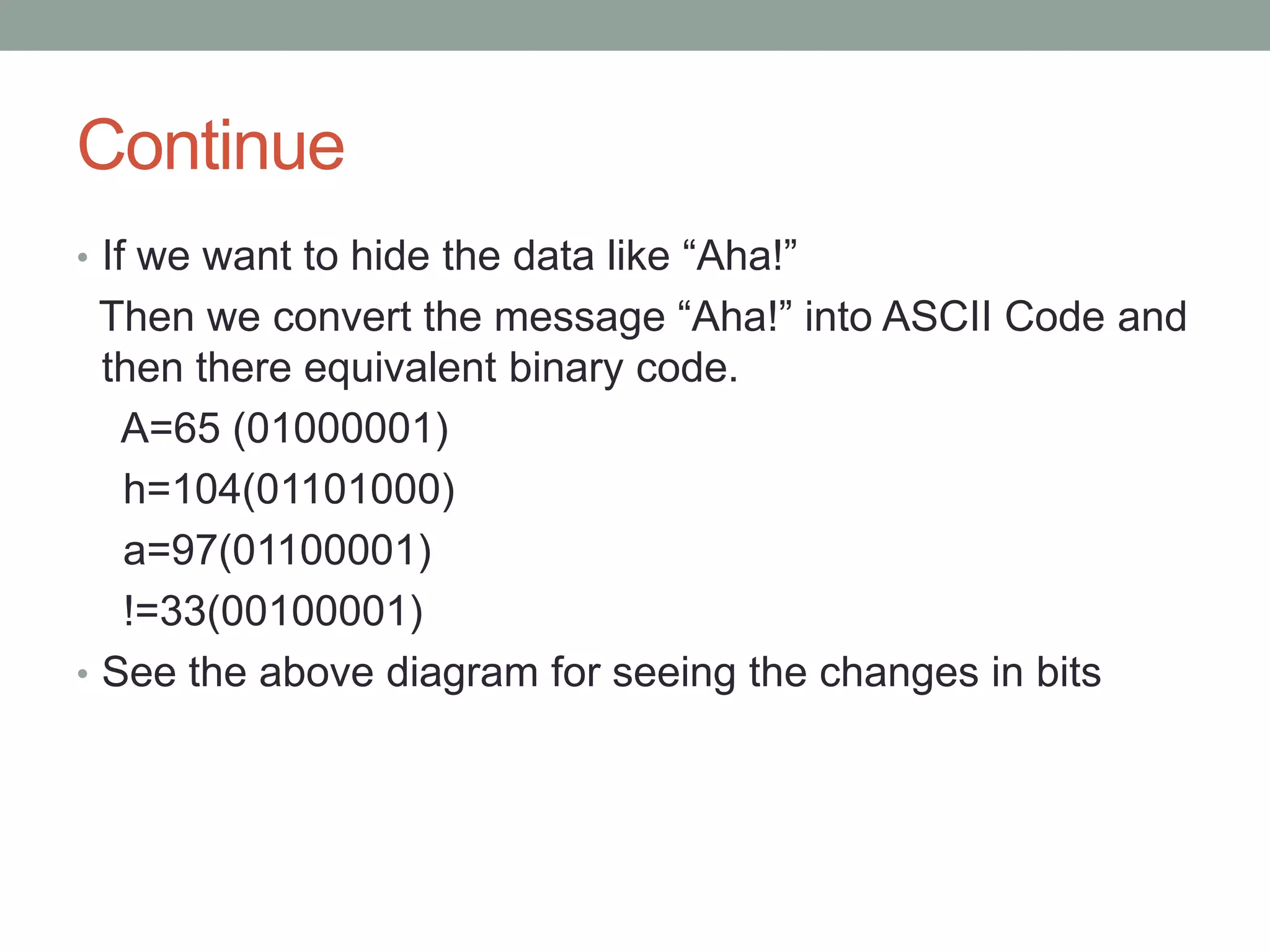 Continue

• If we want to hide the data like “Aha!”

Then we convert the message “Aha!” into ASCII Code and then there equivalent binary code.

A=65 (01000001)

h=104(01101000)

a=97(01100001)

!=33(00100001)

• See the above diagram for seeing the changes in bits